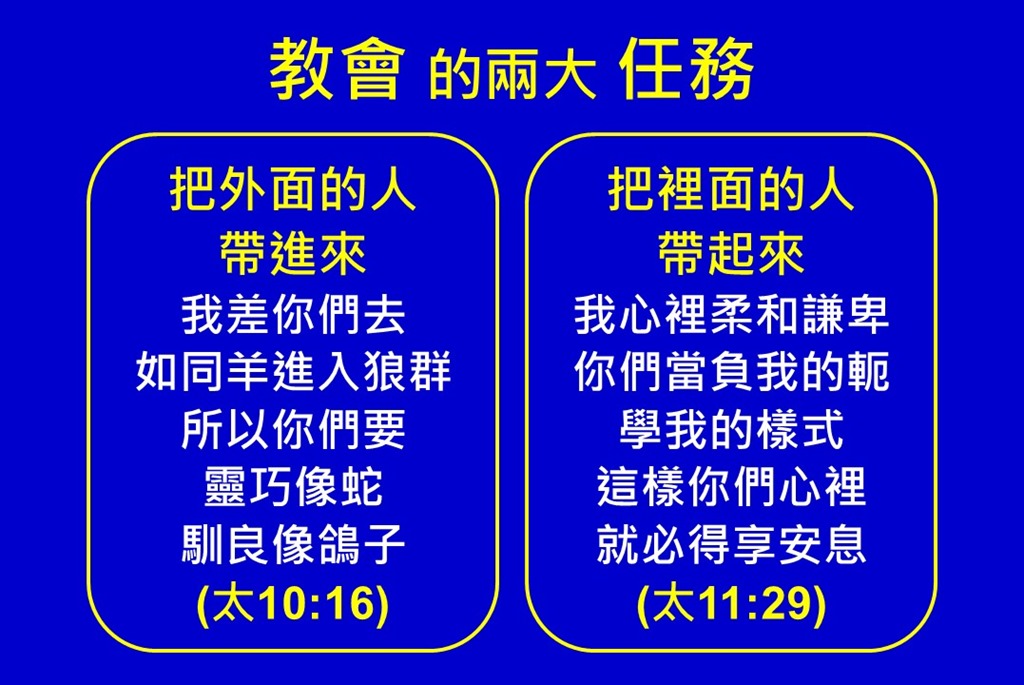 教會 的兩大 任務

把外面的人
帶進來
我差你們去
如同羊進入狼群
所以你們要
靈巧像蛇
馴良像鴿子
(太10:16)

把裡面的人
帶起來
我心裡柔和謙卑
你們當負我的軛
學我的樣式
這樣你們心裡
就必得享安息
(太11:29)